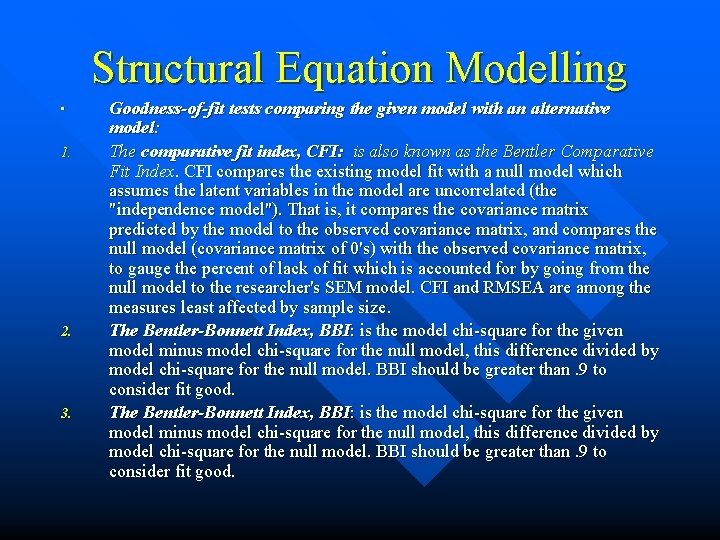 Structural Equation Modelling

· Goodness-of-fit tests comparing the given model with an alternative model:

1. The comparative fit index, CFI: is also known as the Bentler Comparative Fit Index. CFI compares the existing model fit with a null model which assumes the latent variables in the model are uncorrelated (the "independence model"). That is, it compares the covariance matrix predicted by the model to the observed covariance matrix, and compares the null model (covariance matrix of 0's) with the observed covariance matrix, to gauge the percent of lack of fit which is accounted for by going from the null model to the researcher's SEM model. CFI and RMSEA are among the measures least affected by sample size.

2. The Bentler-Bonnett Index, BBI: is the model chi-square for the given model minus model chi-square for the null model, this difference divided by model chi-square for the null model. BBI should be greater than .9 to consider fit good.

3. The Bentler-Bonnett Index, BBI: is the model chi-square for the given model minus model chi-square for the null model, this difference divided by model chi-square for the null model. BBI should be greater than .9 to consider fit good.